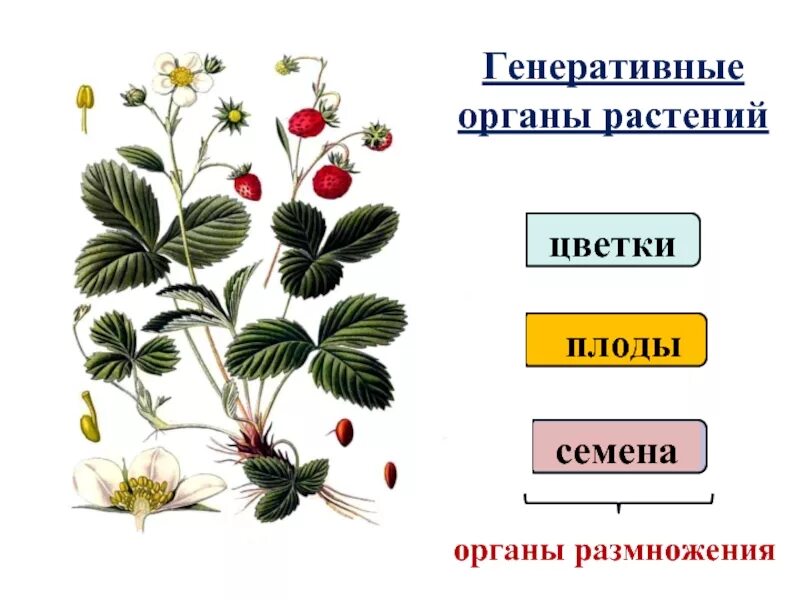 Генеративные органы растений

цветки

плоды

семена

органы размножения